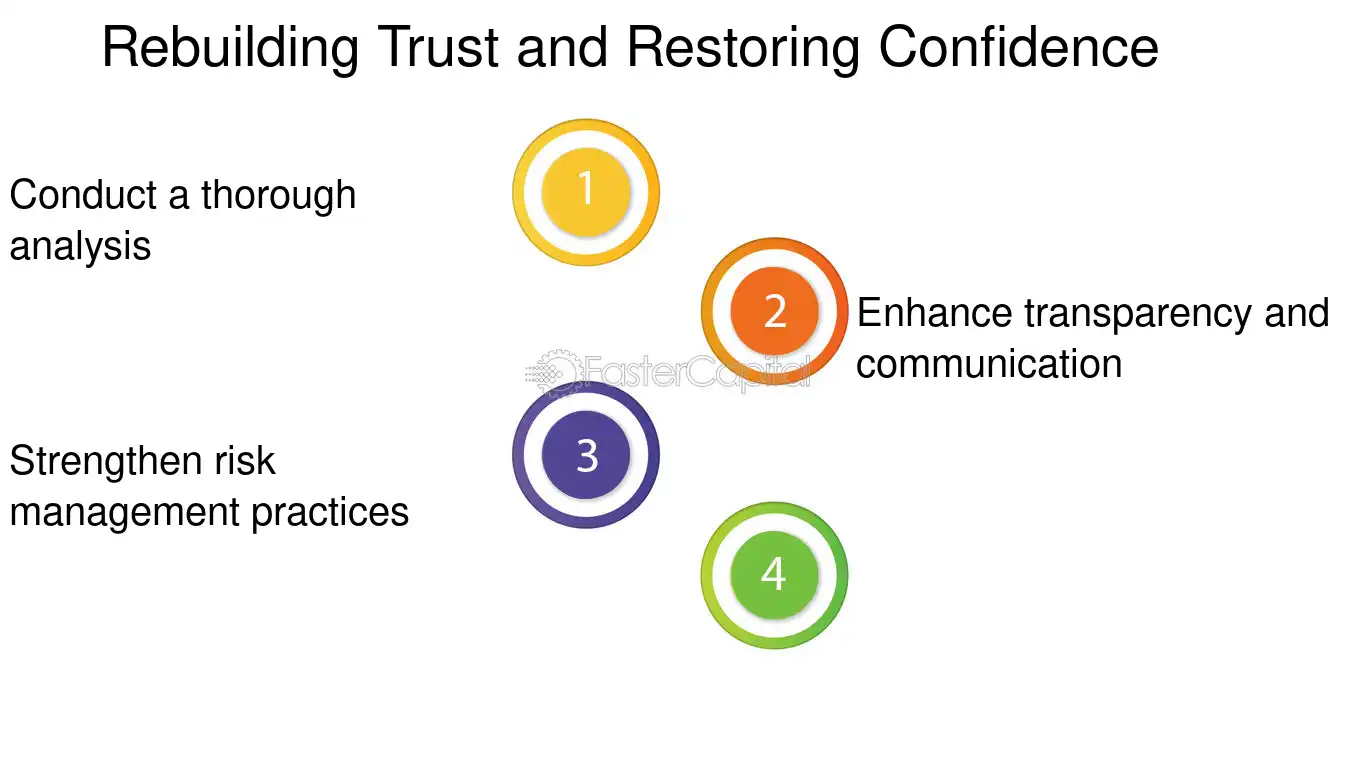 Rebuilding Trust and Restoring Confidence

1

Conduct a thorough analysis

2

Enhance transparency and communication

FasterCapital

3

Strengthen risk management practices

4